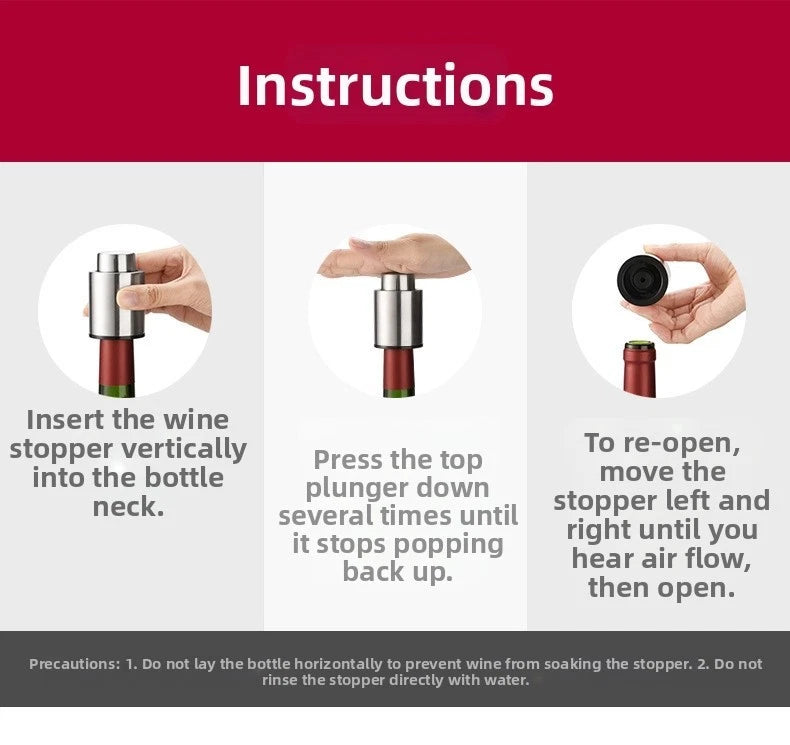 Instructions

Insert the wine stopper vertically into the bottle neck.

Press the top plunger down several times until it stops popping back up.

To re-open, move the stopper left and right until you hear air flow, then open.

Precautions: 1. Do not lay the bottle horizontally to prevent wine from soaking the stopper. 2. Do not rinse the stopper directly with water.